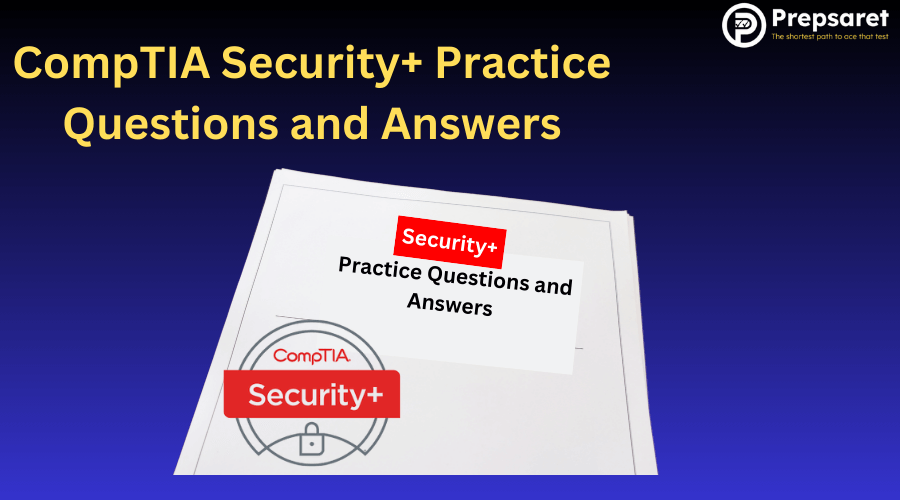 Prepsaret
The shortest path to ace that test

CompTIA Security+ Practice Questions and Answers

Security+
Practice Questions and Answers

CompTIA
Security+